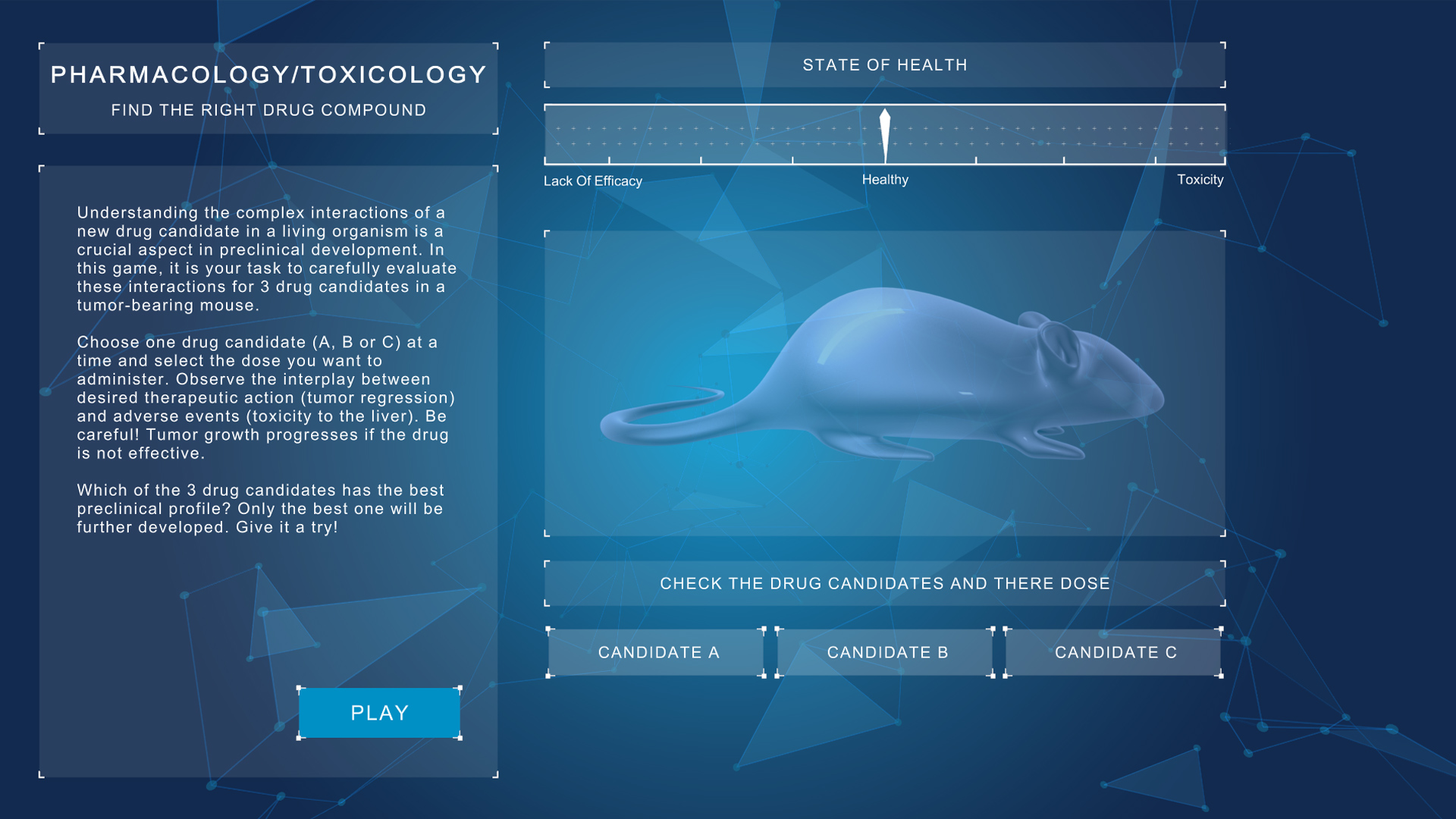 PHARMACOLOGY/TOXICOLOGY

FIND THE RIGHT DRUG COMPOUND

Understanding the complex interactions of a new drug candidate in a living organism is a crucial aspect in preclinical development. In this game, it is your task to carefully evaluate these interactions for 3 drug candidates in a tumor-bearing mouse.

Choose one drug candidate (A, B or C) at a time and select the dose you want to administer. Observe the interplay between desired therapeutic action (tumor regression) and adverse events (toxicity to the liver). Be careful! Tumor growth progresses if the drug is not effective.

Which of the 3 drug candidates has the best preclinical profile? Only the best one will be further developed. Give it a try!

PLAY

STATE OF HEALTH

Lack Of Efficacy

Healthy

Toxicity

CHECK THE DRUG CANDIDATES AND THERE DOSE

CANDIDATE A

CANDIDATE B

CANDIDATE C